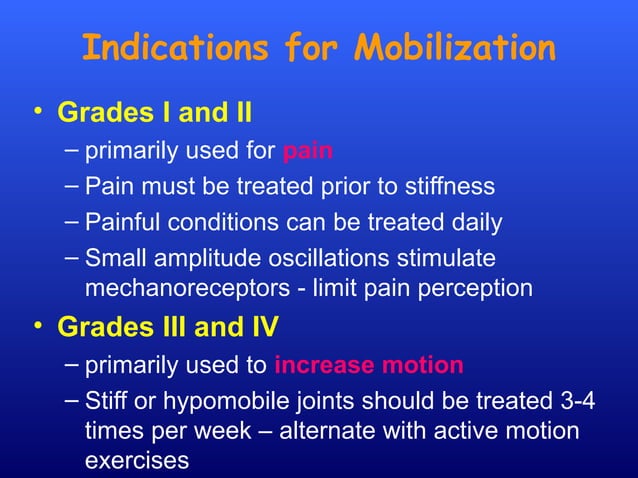 Indications for Mobilization

• Grades I and II
– primarily used for pain
– Pain must be treated prior to stiffness
– Painful conditions can be treated daily
– Small amplitude oscillations stimulate mechanoreceptors - limit pain perception

• Grades III and IV
– primarily used to increase motion
– Stiff or hypomobile joints should be treated 3-4 times per week – alternate with active motion exercises